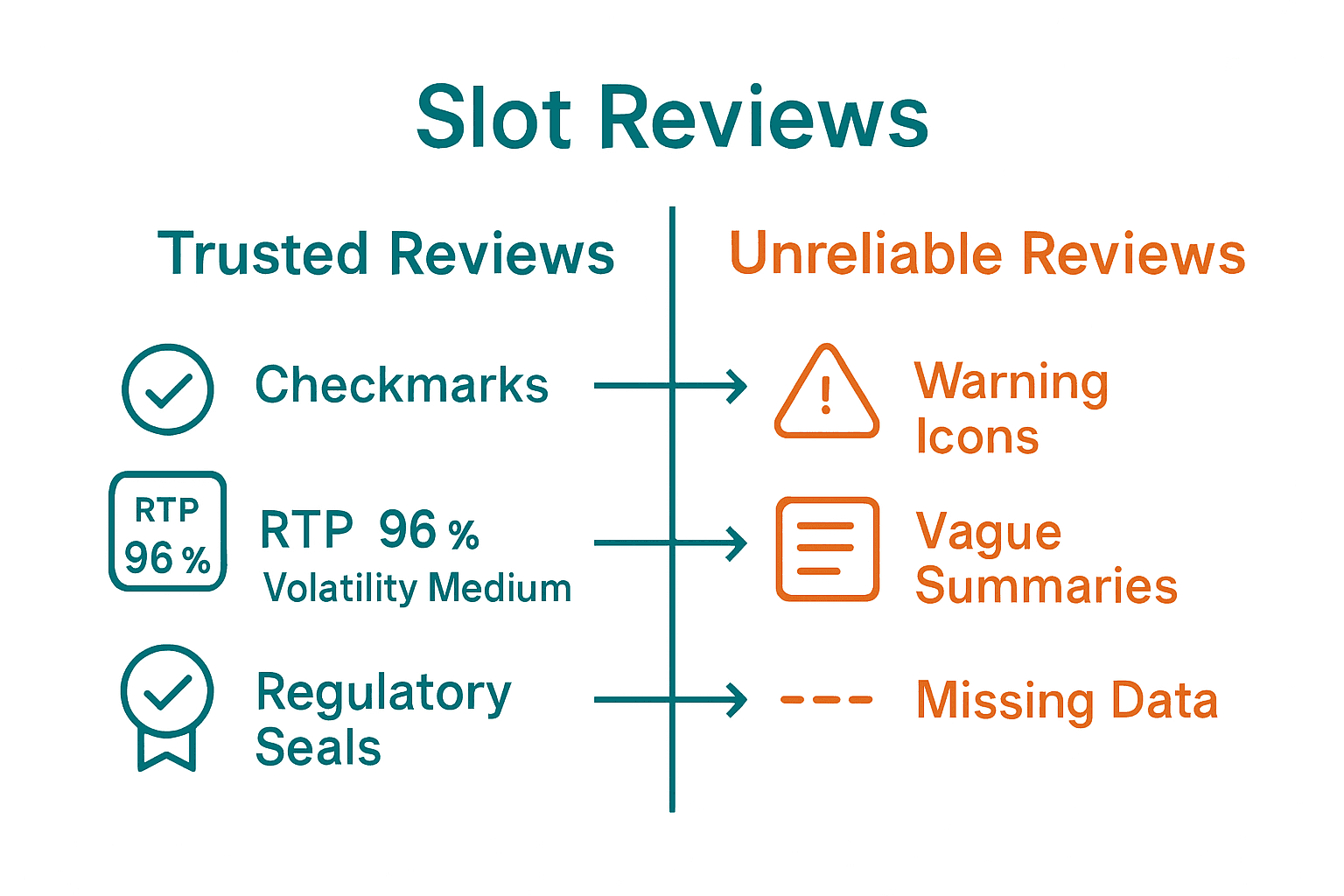 Slot Reviews

Trusted Reviews

Checkmarks

RTP
96 %

RTP 96 %
Volatility Medium

Regulatory Seals

Unreliable Reviews

Warning Icons

Vague Summaries

Missing Data